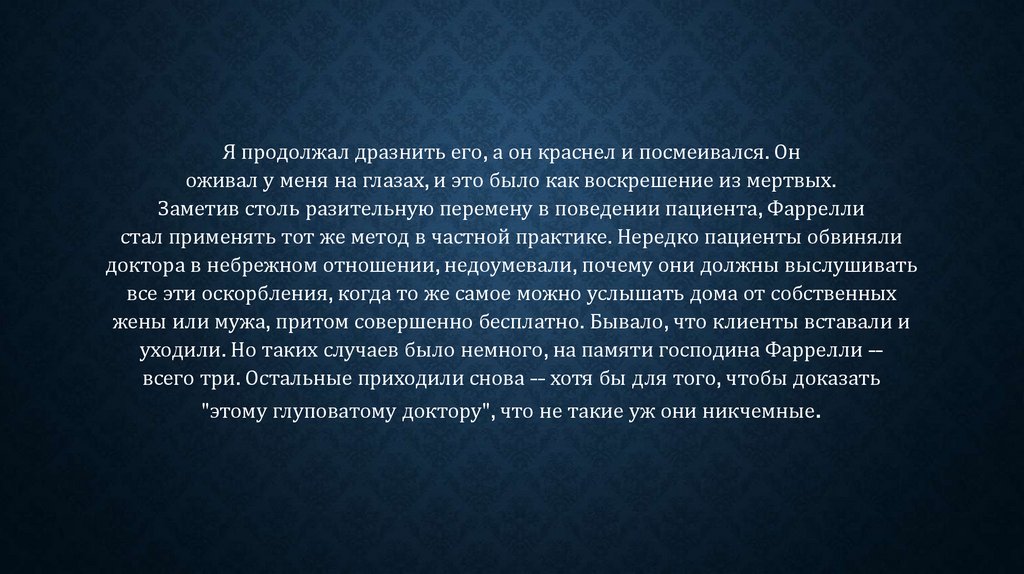 Я продолжал дразнить его, а он краснел и посмеивался. Он оживал у меня на глазах, и это было как воскрешение из мертвых. Заметив столь разительную перемену в поведении пациента, Фаррелли стал применять тот же метод в частной практике. Нередко пациенты обвиняли доктора в небрежном отношении, недоумевали, почему они должны выслушивать все эти оскорбления, когда то же самое можно услышать дома от собственных жены или мужа, притом совершенно бесплатно. Бывало, что клиенты вставали и уходили. Но таких случаев было немного, на памяти господина Фаррелли -- всего три. Остальные приходили снова -- хотя бы для того, чтобы доказать "этому глуповатому доктору", что не такие уж они никчемные.